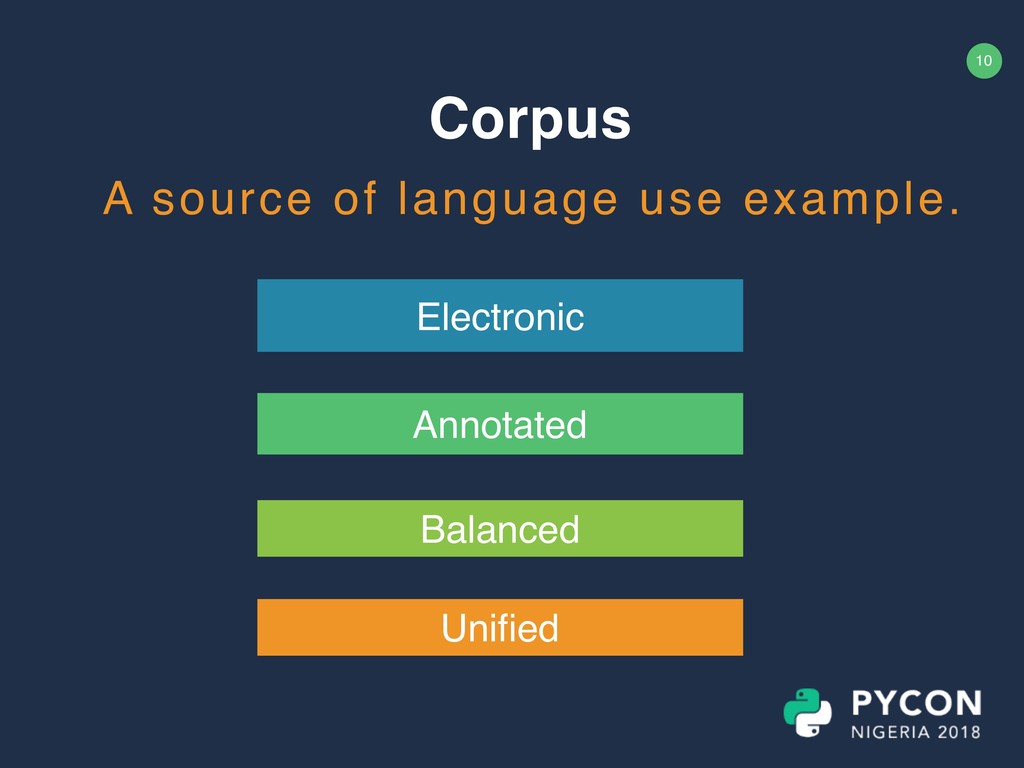 10

Corpus

A source of language use example.

Electronic

Annotated

Balanced

Unified

PYCON
NIGERIA 2018